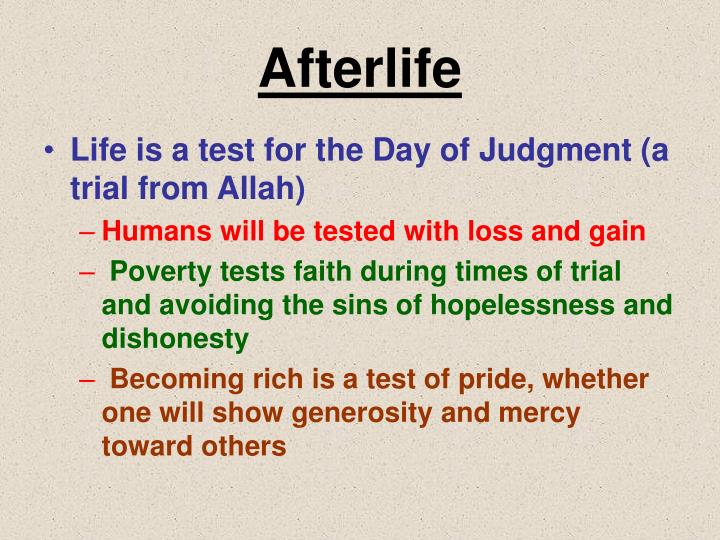 Afterlife

• Life is a test for the Day of Judgment (a trial from Allah)

– Humans will be tested with loss and gain

– Poverty tests faith during times of trial and avoiding the sins of hopelessness and dishonesty

– Becoming rich is a test of pride, whether one will show generosity and mercy toward others